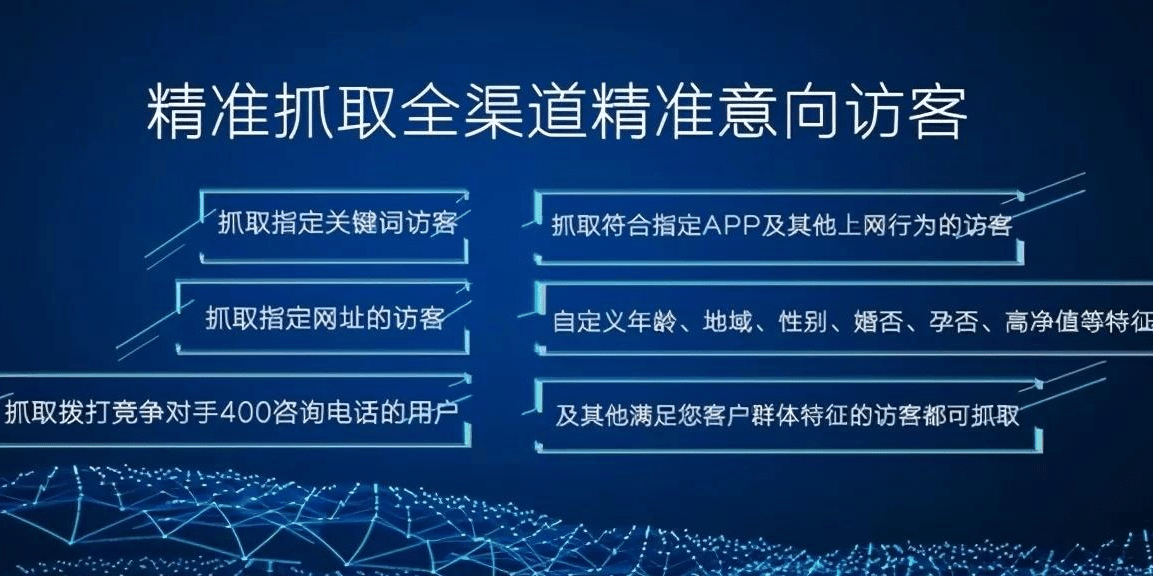 精准抓取全渠道精准意向访客

抓取指定关键词访客

抓取指定网址的访客

抓取拨打竞争对手400咨询电话的用户

抓取符合指定APP及其他上网行为的访客

自定义年龄、地域、性别、婚否、孕否、高净值等特征

及其他满足您客户群体特征的访客都可抓取